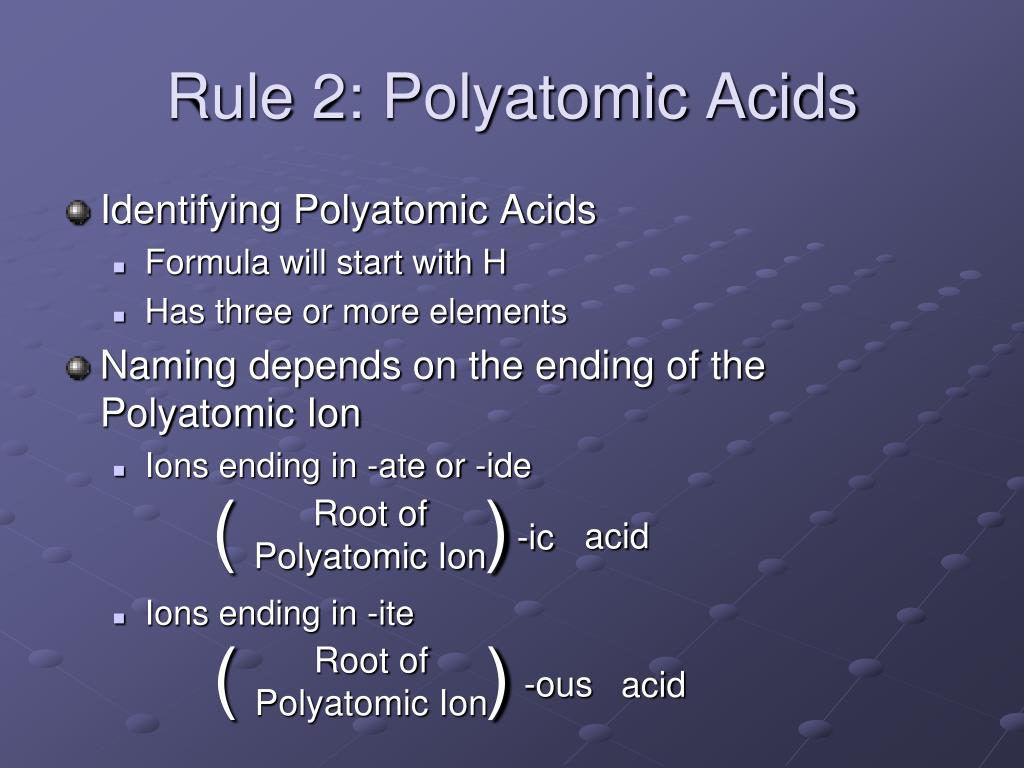 Rule 2: Polyatomic Acids

Identifying Polyatomic Acids

Formula will start with H

Has three or more elements

Naming depends on the ending of the Polyatomic Ion

Ions ending in -ate or -ide

( Root of Polyatomic Ion ) -ic acid

Ions ending in -ite

( Root of Polyatomic Ion ) -ous acid